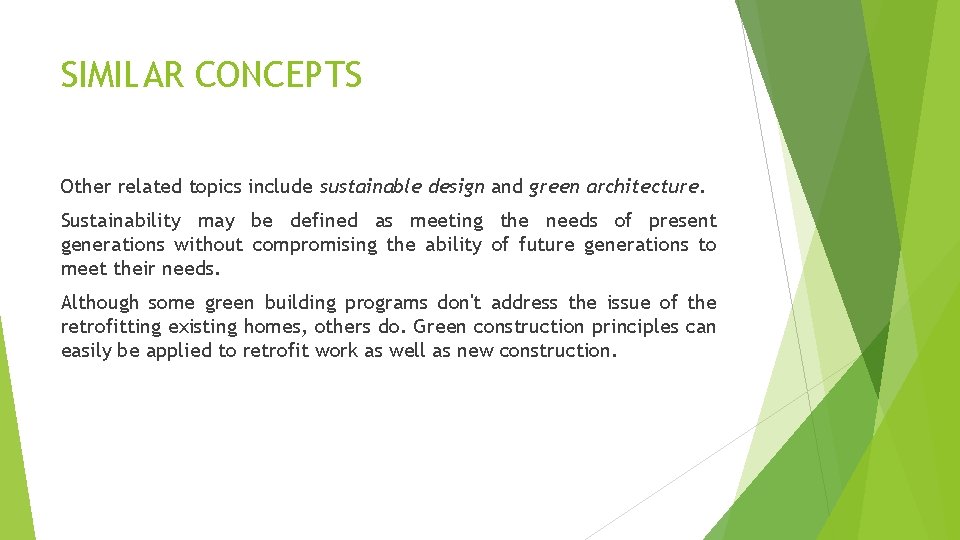 SIMILAR CONCEPTS

Other related topics include sustainable design and green architecture.

Sustainability may be defined as meeting the needs of present generations without compromising the ability of future generations to meet their needs.

Although some green building programs don't address the issue of the retrofitting existing homes, others do. Green construction principles can easily be applied to retrofit work as well as new construction.